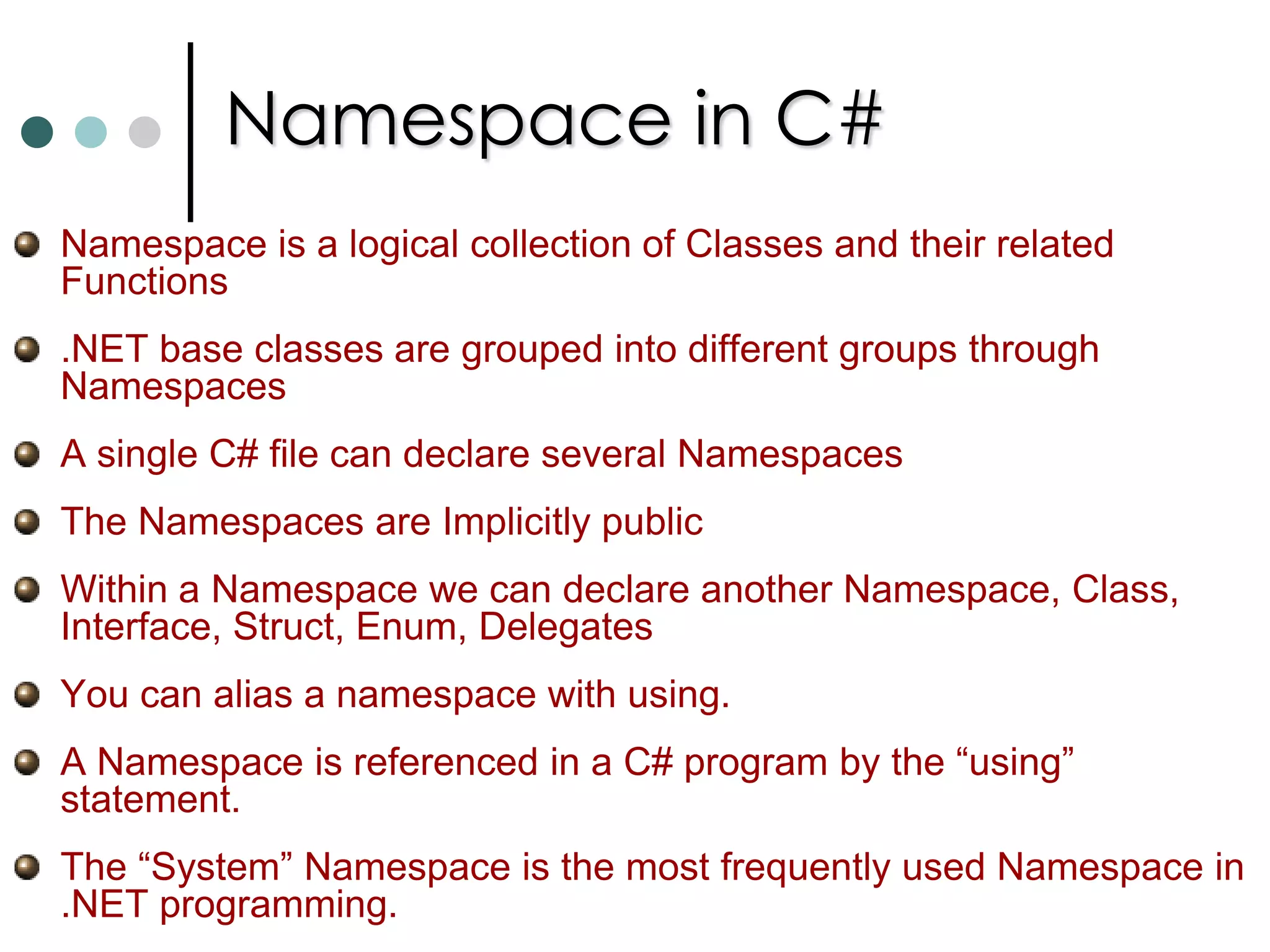 Namespace in C#

Namespace is a logical collection of Classes and their related Functions

.NET base classes are grouped into different groups through Namespaces

A single C# file can declare several Namespaces

The Namespaces are Implicitly public

Within a Namespace we can declare another Namespace, Class, Interface, Struct, Enum, Delegates

You can alias a namespace with using.

A Namespace is referenced in a C# program by the “using” statement.

The “System” Namespace is the most frequently used Namespace in .NET programming.